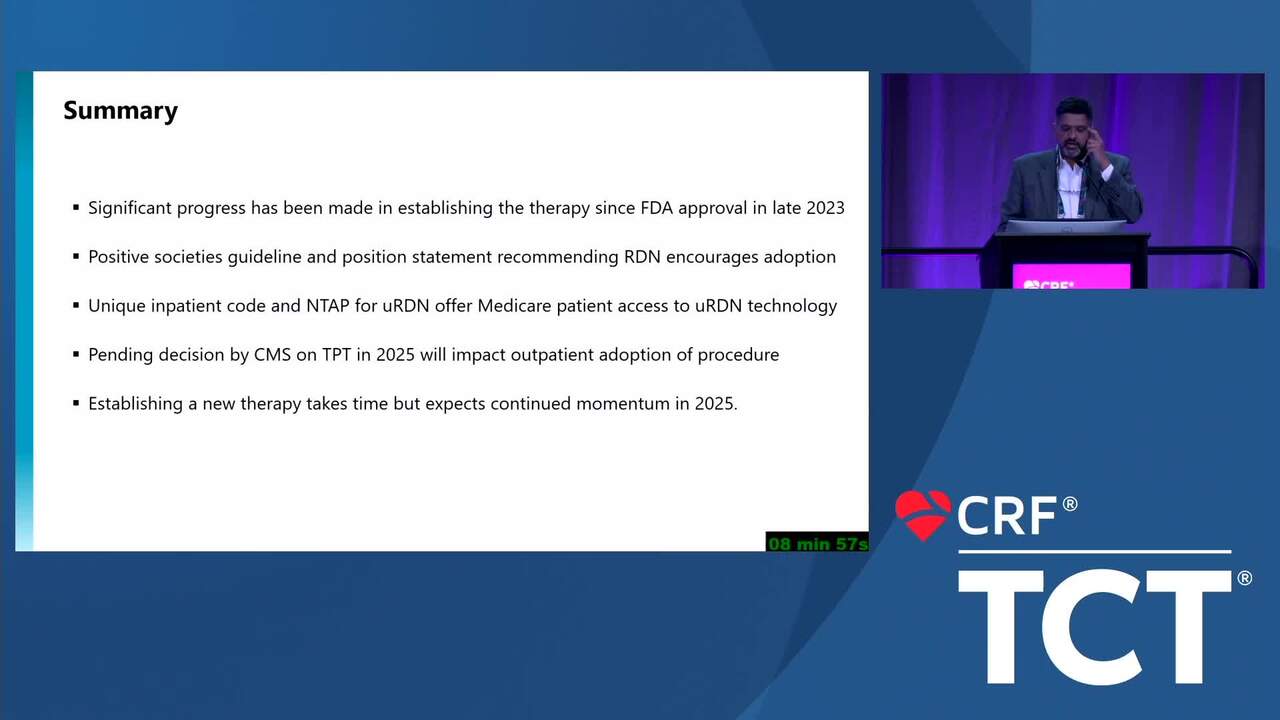 Summary

▪ Significant progress has been made in establishing the therapy since FDA approval in late 2023

▪ Positive societies guideline and position statement recommending RDN encourages adoption

▪ Unique inpatient code and NTAP for uRDN offer Medicare patient access to uRDN technology

▪ Pending decision by CMS on TPT in 2025 will impact outpatient adoption of procedure

▪ Establishing a new therapy takes time but expects continued momentum in 2025.

08 min 57s

CRF®

CRF®

TCT®